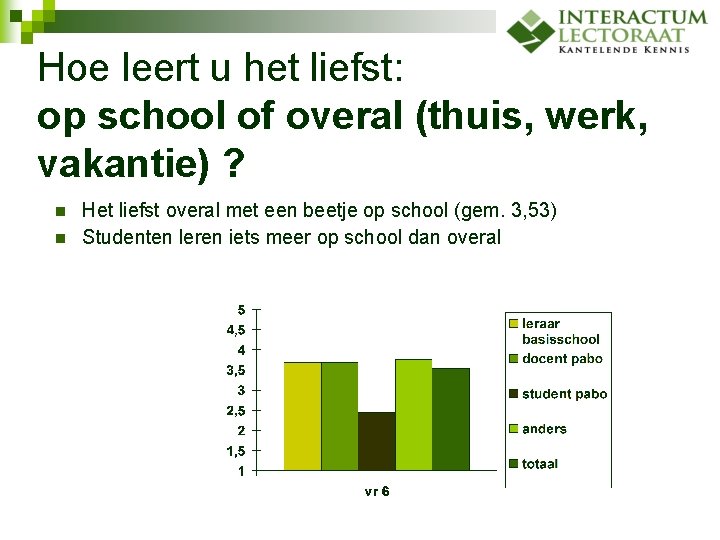 INTERACTUM LECTORAAT
KANTELENDE KENNIS

Hoe leert u het liefst:
op school of overal (thuis, werk, vakantie) ?

Het liefst overal met een beetje op school (gem. 3,53)
Studenten leren iets meer op school dan overal

5
4,5
4
3,5
3
2,5
2
1,5
1

vr 6

leraar basisschool
docent pabo
student pabo
anders
totaal